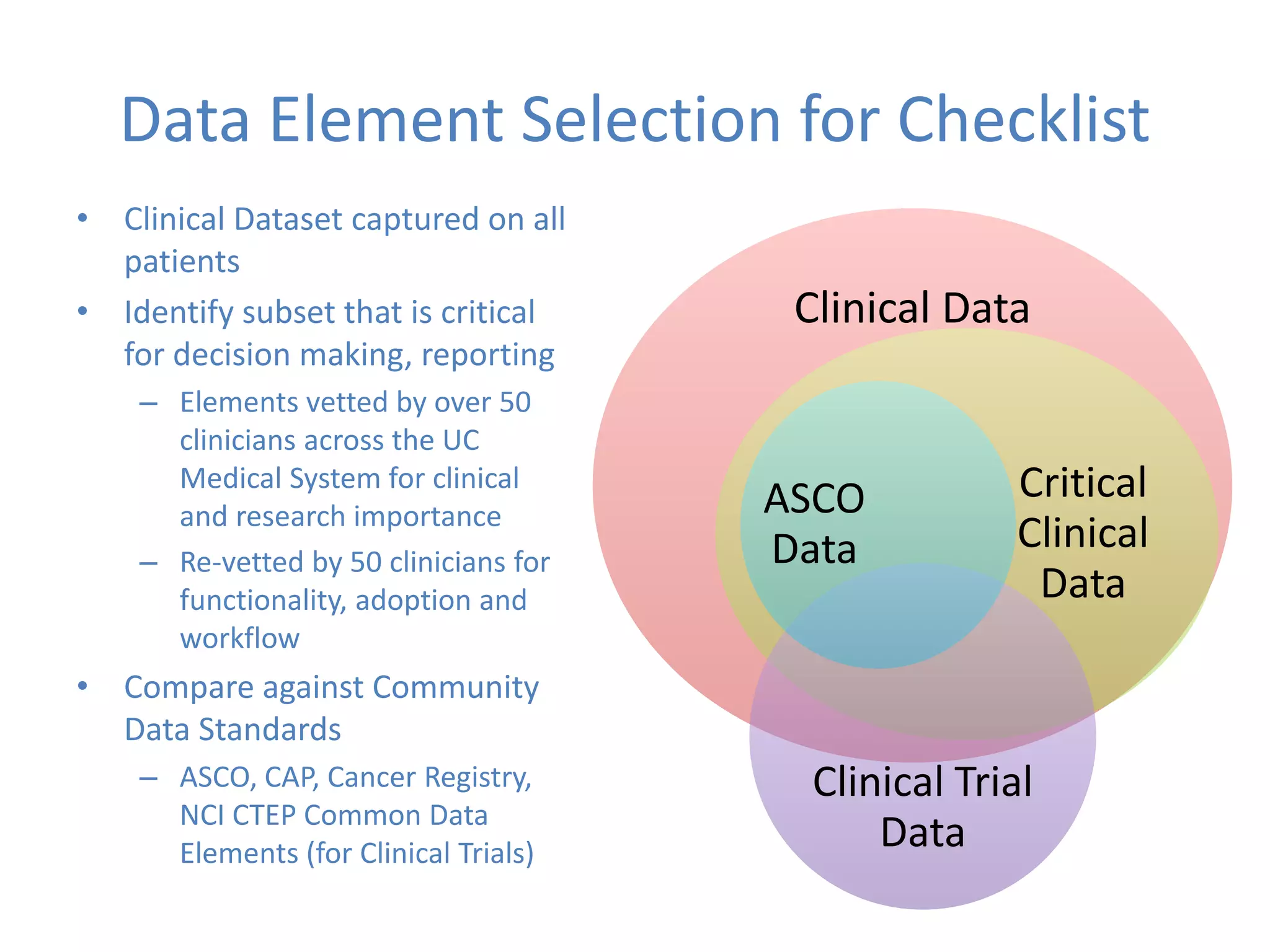 Data Element Selection for Checklist

• Clinical Dataset captured on all patients
• Identify subset that is critical for decision making, reporting
  – Elements vetted by over 50 clinicians across the UC Medical System for clinical and research importance
  – Re-vetted by 50 clinicians for functionality, adoption and workflow
• Compare against Community Data Standards
  – ASCO, CAP, Cancer Registry, NCI CTEP Common Data Elements (for Clinical Trials)

Clinical Data

ASCO Data

Critical Clinical Data

Clinical Trial Data